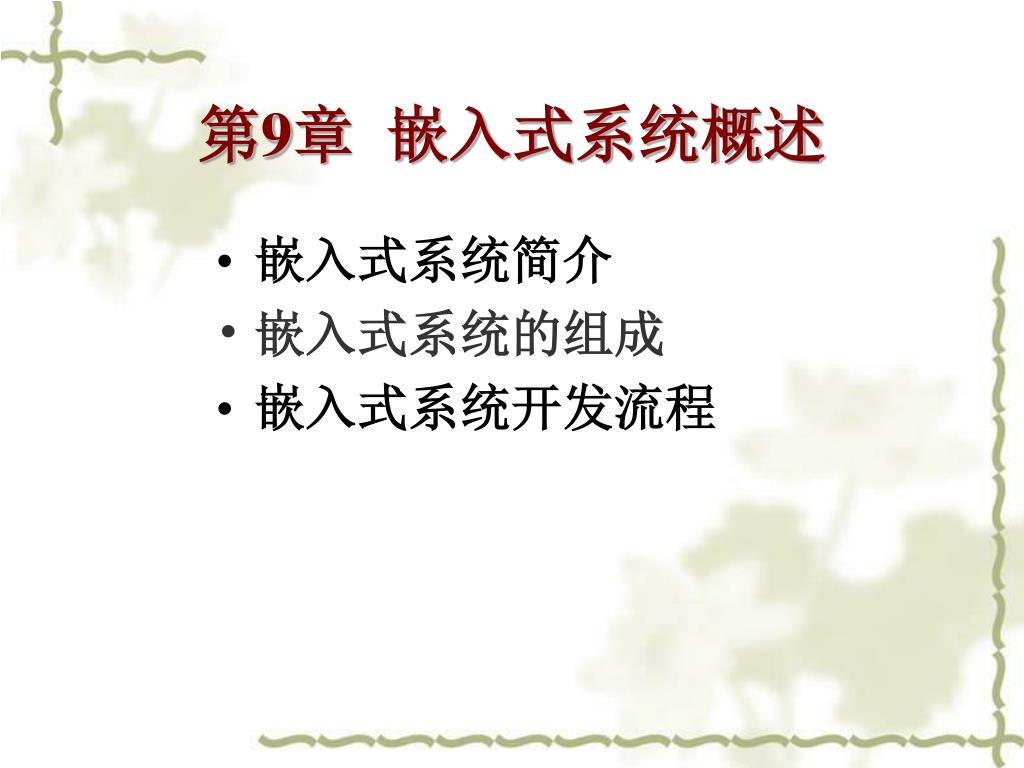 第9章  嵌入式系统概述

• 嵌入式系统简介
• 嵌入式系统的组成
• 嵌入式系统开发流程